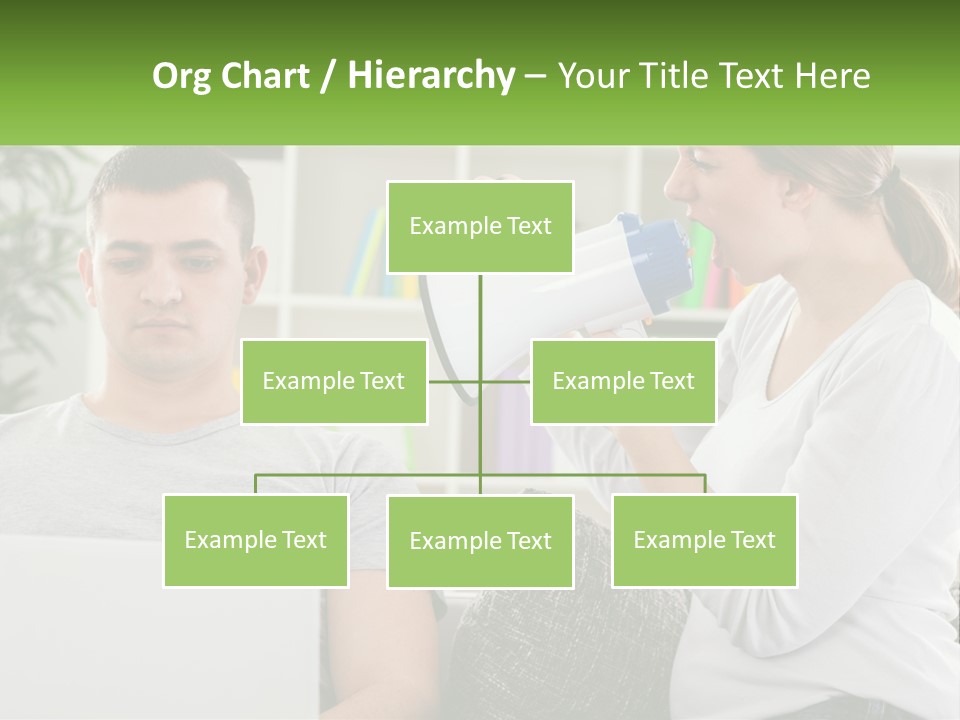 Org Chart / Hierarchy – Your Title Text Here

Example Text

Example Text

Example Text

Example Text

Example Text

Example Text